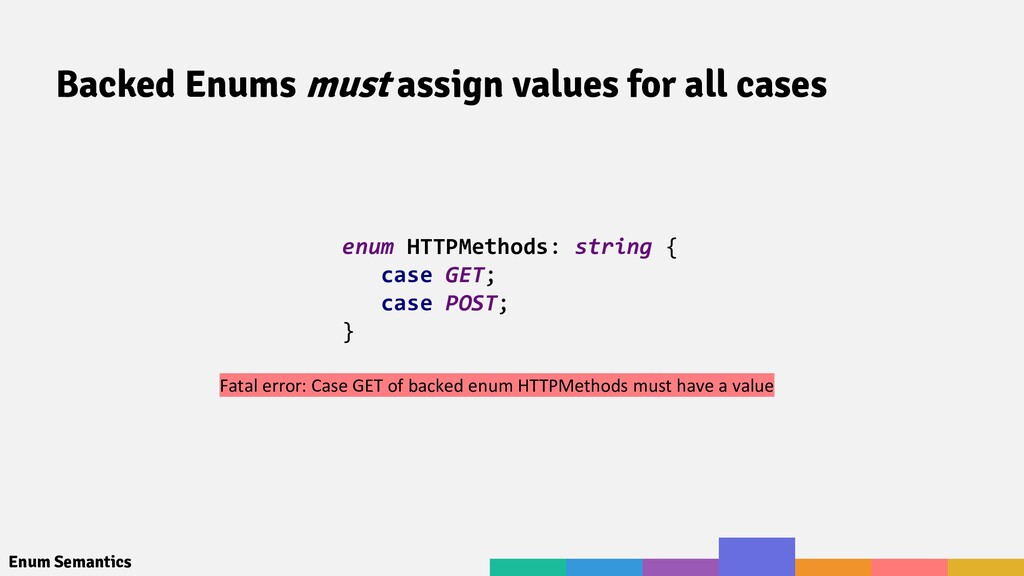 Backed Enums must assign values for all cases

enum HTTPMethods: string {
case GET;
case POST;
}

Fatal error: Case GET of backed enum HTTPMethods must have a value

Enum Semantics